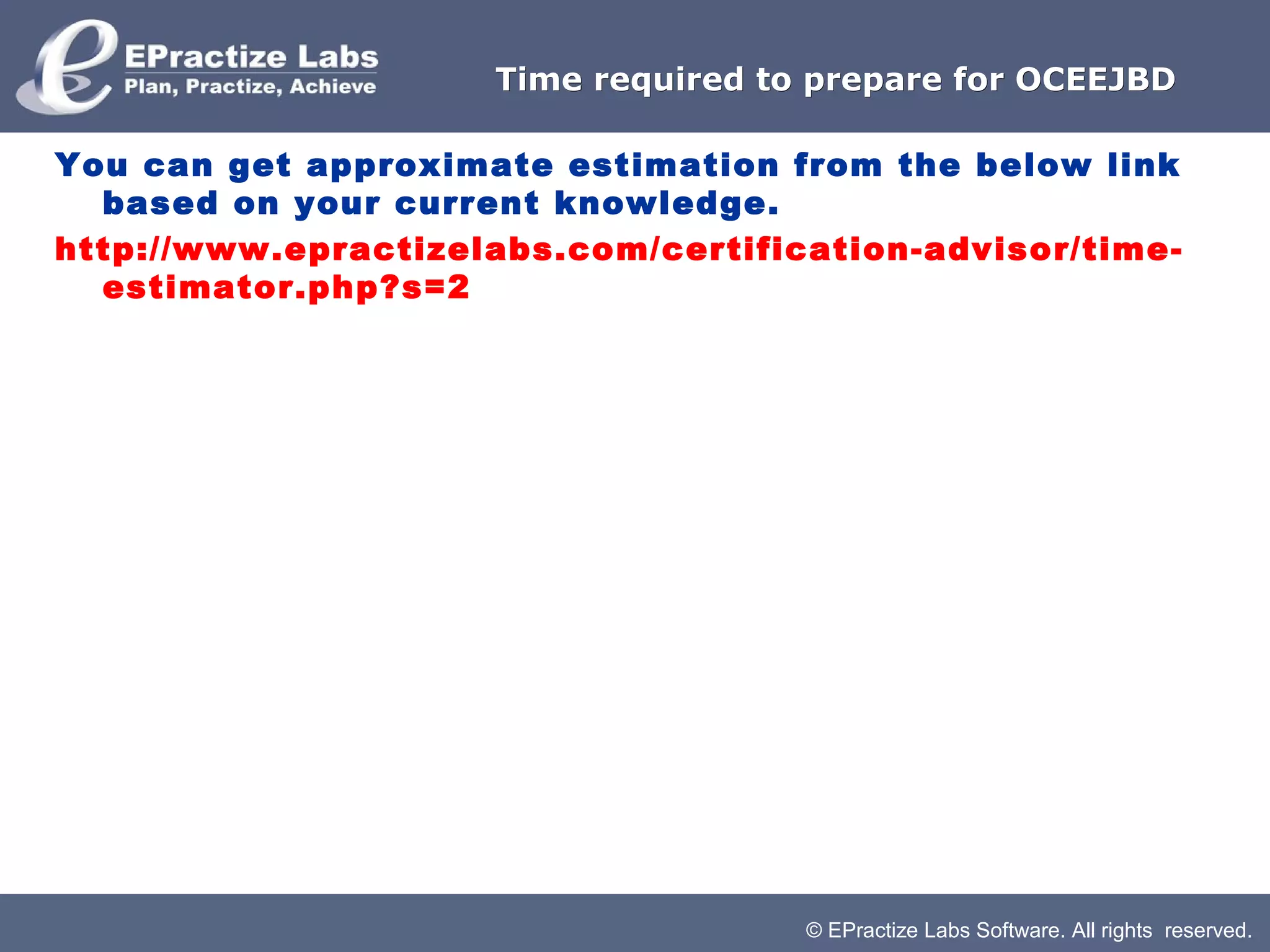 EPractize Labs
Plan, Practize, Achieve

Time required to prepare for OCEEJBD

You can get approximate estimation from the below link based on your current knowledge.

http://www.epractizelabs.com/certification-advisor/time-estimator.php?s=2

© EPractize Labs Software. All rights reserved.